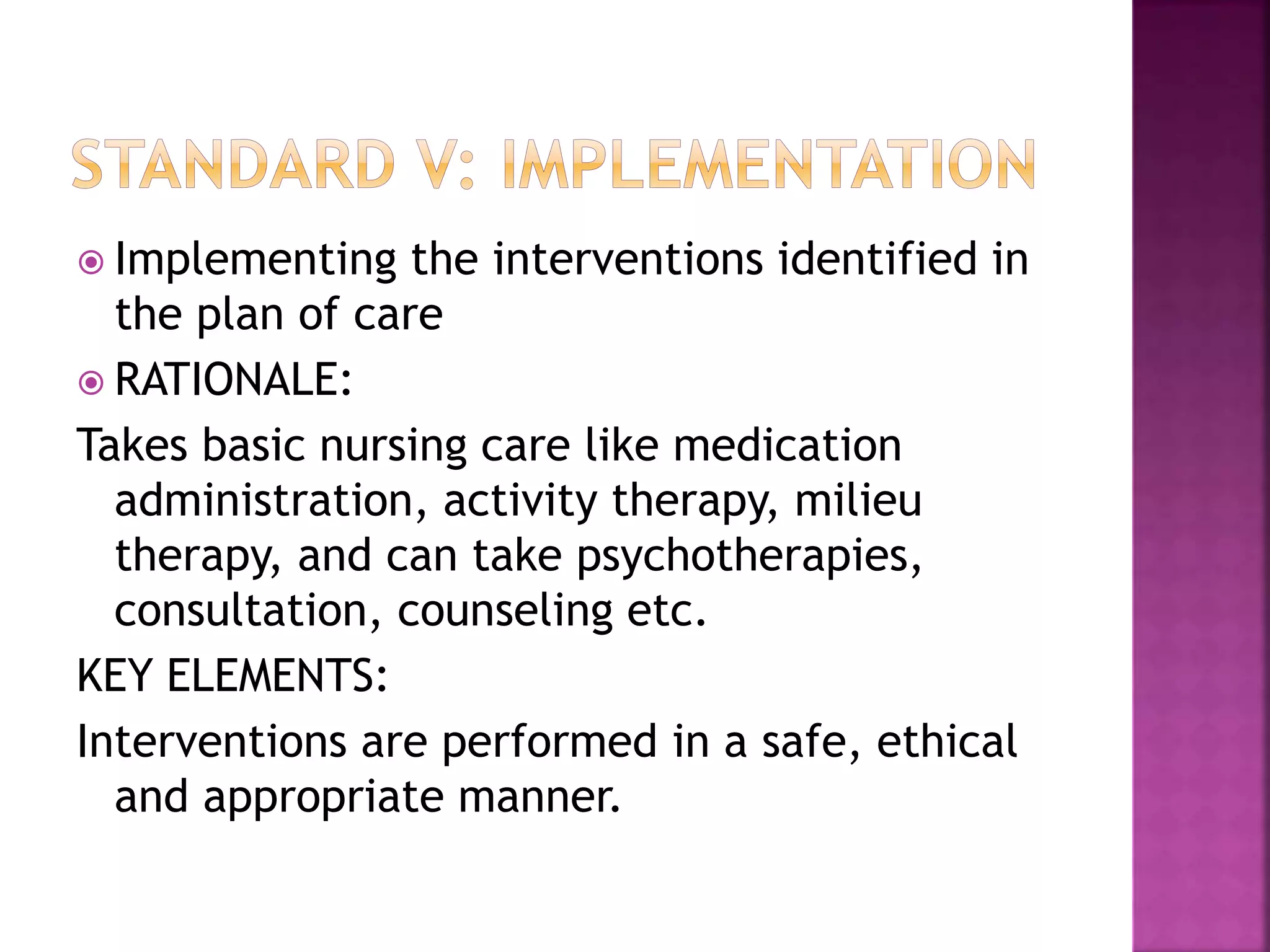 STANDARD V: IMPLEMENTATION

Implementing the interventions identified in the plan of care

RATIONALE:

Takes basic nursing care like medication administration, activity therapy, milieu therapy, and can take psychotherapies, consultation, counseling etc.

KEY ELEMENTS:

Interventions are performed in a safe, ethical and appropriate manner.